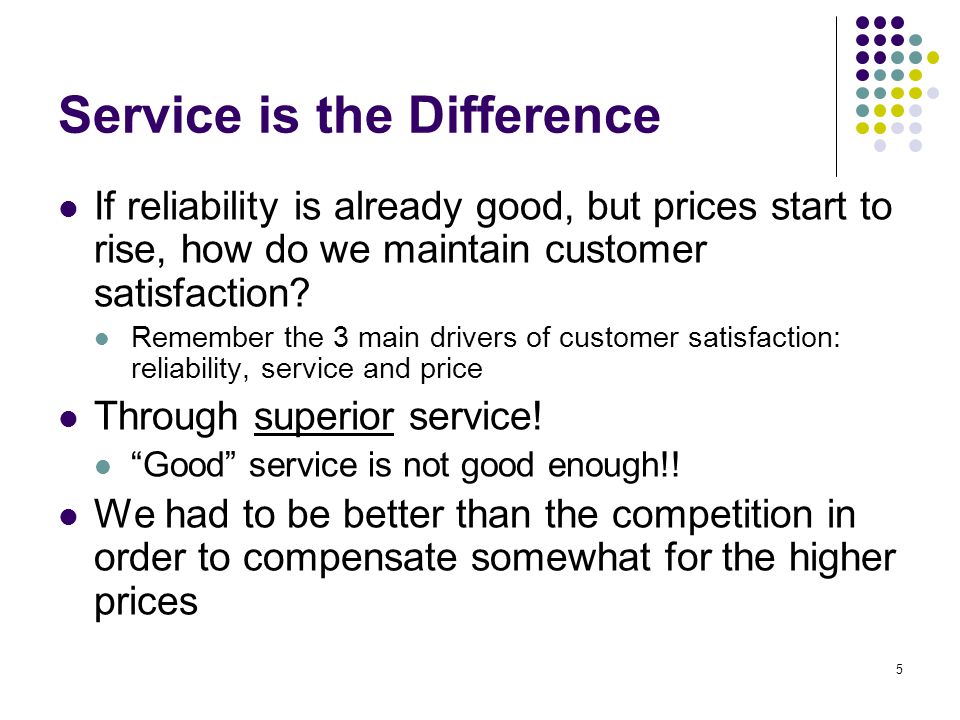 Service is the Difference

- If reliability is already good, but prices start to rise, how do we maintain customer satisfaction?
  - Remember the 3 main drivers of customer satisfaction: reliability, service and price
- Through superior service!
  - “Good” service is not good enough!!
- We had to be better than the competition in order to compensate somewhat for the higher prices

5